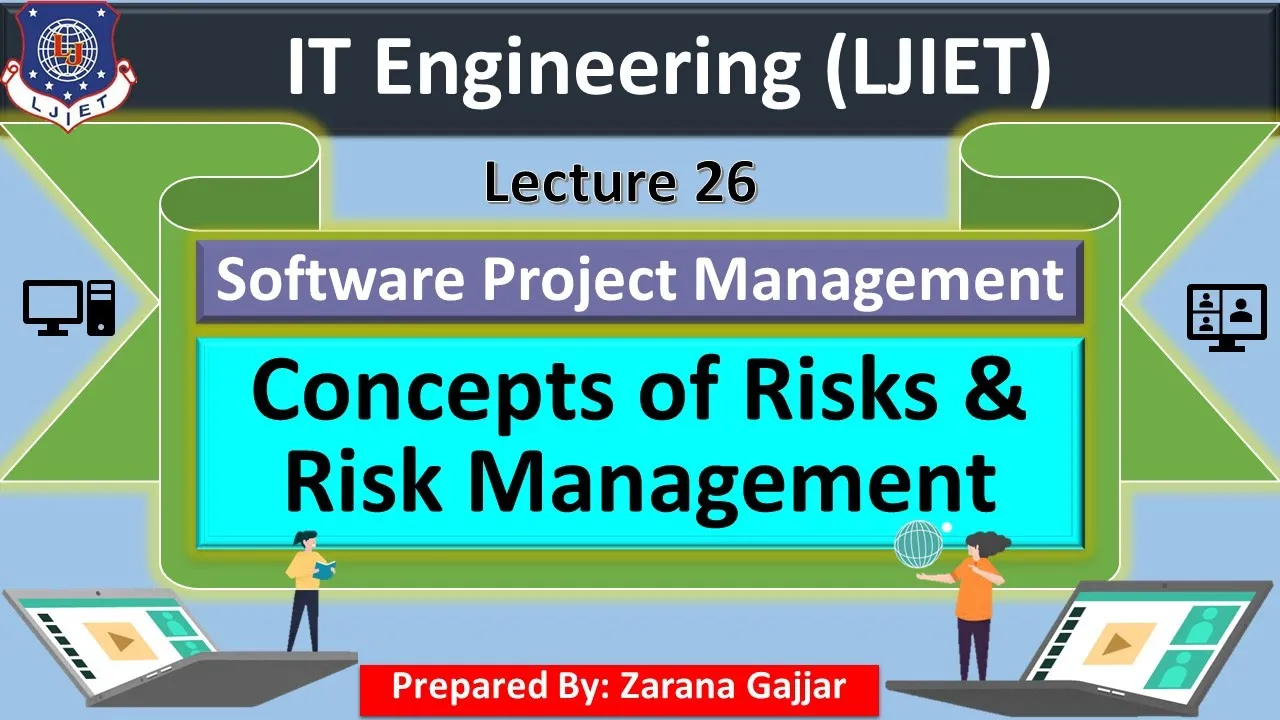 LJ
LJIET

IT Engineering (LJIET)

Lecture 26

Software Project Management

Concepts of Risks & Risk Management

Prepared By: Zarana Gajjar